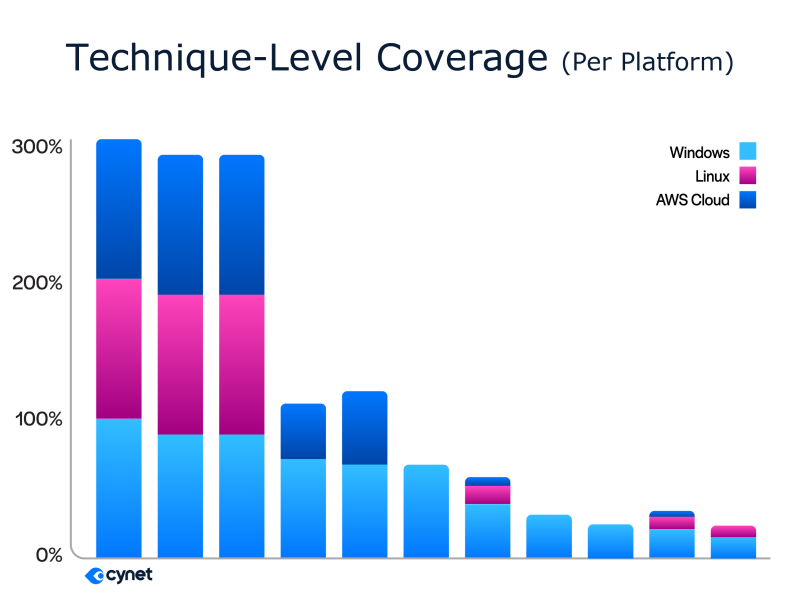 Technique-Level Coverage (Per Platform)

300%
200%
100%
0%

Windows
Linux
AWS Cloud

cynet